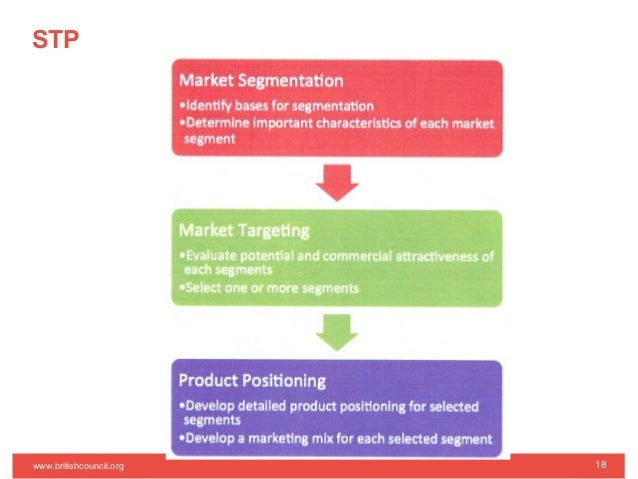 STP

Market Segmentation
•Identify bases for segmentation
•Determine important characteristics of each market segment

Market Targeting
•Evaluate potential and commercial attractiveness of each segments
•Select one or more segments

Product Positioning
•Develop detailed product positioning for selected segments
•Develop a marketing mix for each selected segment

www.britishcouncil.org

18